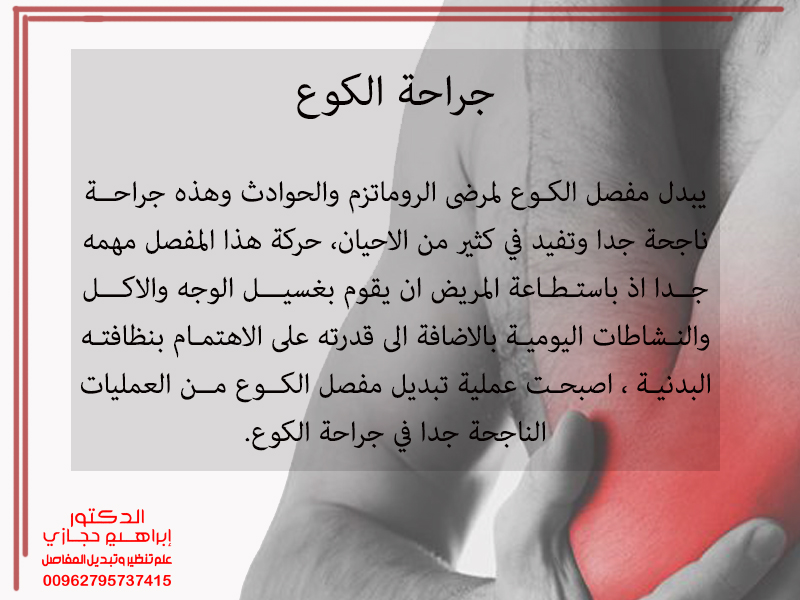 جراحة الكوع

يبدل مفصل الكوع لمرضى الروماتزم والحوادث وهذه جراحة ناجحة جدا وتفيد في كثير من الاحيان، حركة هذا المفصل مهمه جدا اذ باستطاعة المريض ان يقوم بغسيل الوجه والاكل والنشاطات اليومية بالاضافة الى قدرته على الاهتمام بنظافته البدنية ، اصبحت عملية تبديل مفصل الكوع من العمليات الناجحة جدا في جراحة الكوع.

الدكتور
إبراهيم حجازي
علم تنظير وتبديل المفاصل
00962795737415